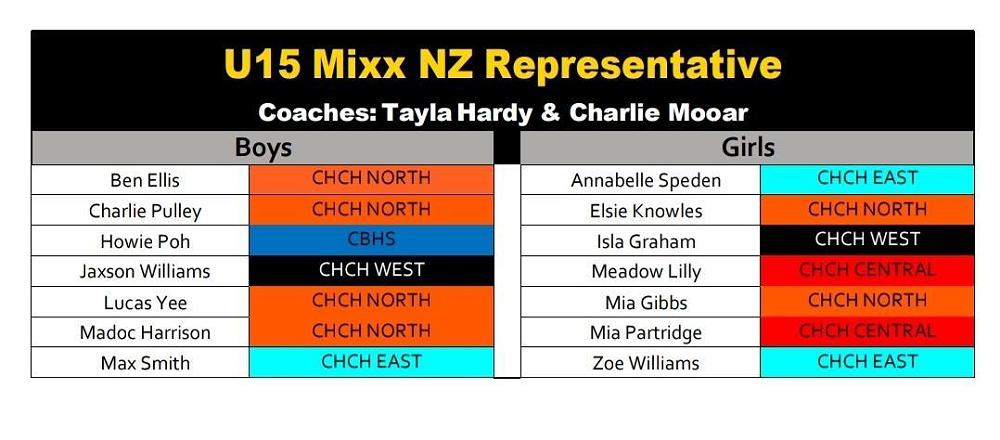 U15 Mixx NZ Representative

Coaches: Tayla Hardy & Charlie Mooar

| Boys | |
|---|---|
| Ben Ellis | CHCH NORTH |
| Charlie Pulley | CHCH NORTH |
| Howie Poh | CBHS |
| Jaxson Williams | CHCH WEST |
| Lucas Yee | CHCH NORTH |
| Madoc Harrison | CHCH NORTH |
| Max Smith | CHCH EAST |

| Girls | |
|---|---|
| Annabelle Speden | CHCH EAST |
| Elsie Knowles | CHCH NORTH |
| Isla Graham | CHCH WEST |
| Meadow Lilly | CHCH CENTRAL |
| Mia Gibbs | CHCH NORTH |
| Mia Partridge | CHCH CENTRAL |
| Zoe Williams | CHCH EAST |